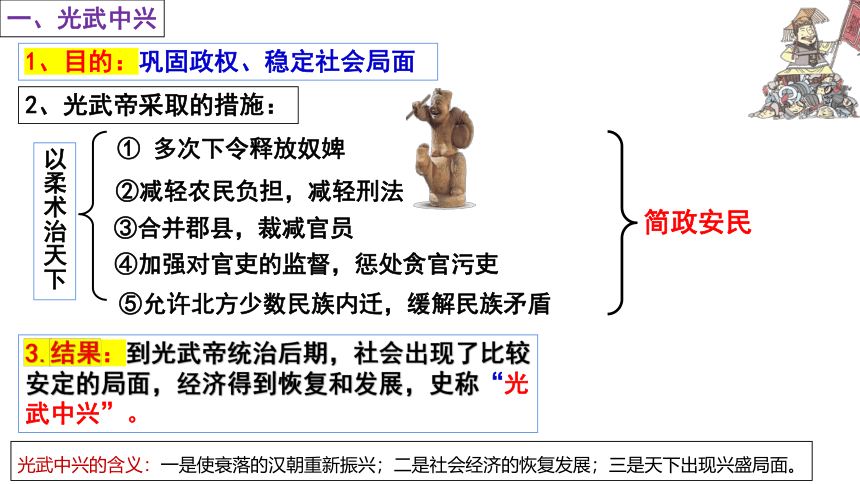 一、光武中兴

1、目的：巩固政权、稳定社会局面

2、光武帝采取的措施：

以柔术治天下

① 多次下令释放奴婢
②减轻农民负担，减轻刑法
③合并郡县，裁减官员
④加强对官吏的监督，惩处贪官污吏
⑤允许北方少数民族内迁，缓解民族矛盾

简政安民

3.结果：到光武帝统治后期，社会出现了比较安定的局面，经济得到恢复和发展，史称“光武中兴”。

光武中兴的含义：一是使衰落的汉朝重新振兴；二是社会经济的恢复发展；三是天下出现兴盛局面。